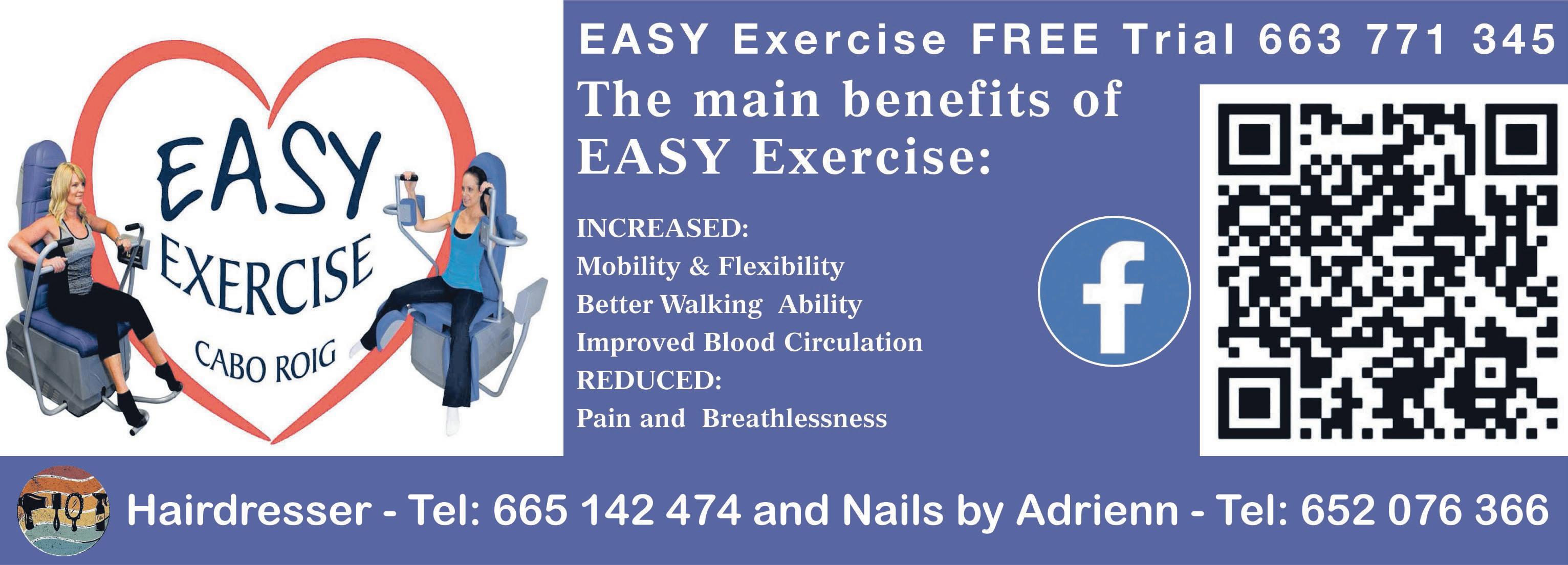 EASY
EXERCISE
CABO ROIG

EASY Exercise FREE Trial 663 771 345

The main benefits of EASY Exercise:

INCREASED:
Mobility & Flexibility
Better Walking Ability
Improved Blood Circulation
REDUCED:
Pain and Breathlessness

f

Hairdresser - Tel: 665 142 474 and Nails by Adrienn - Tel: 652 076 366